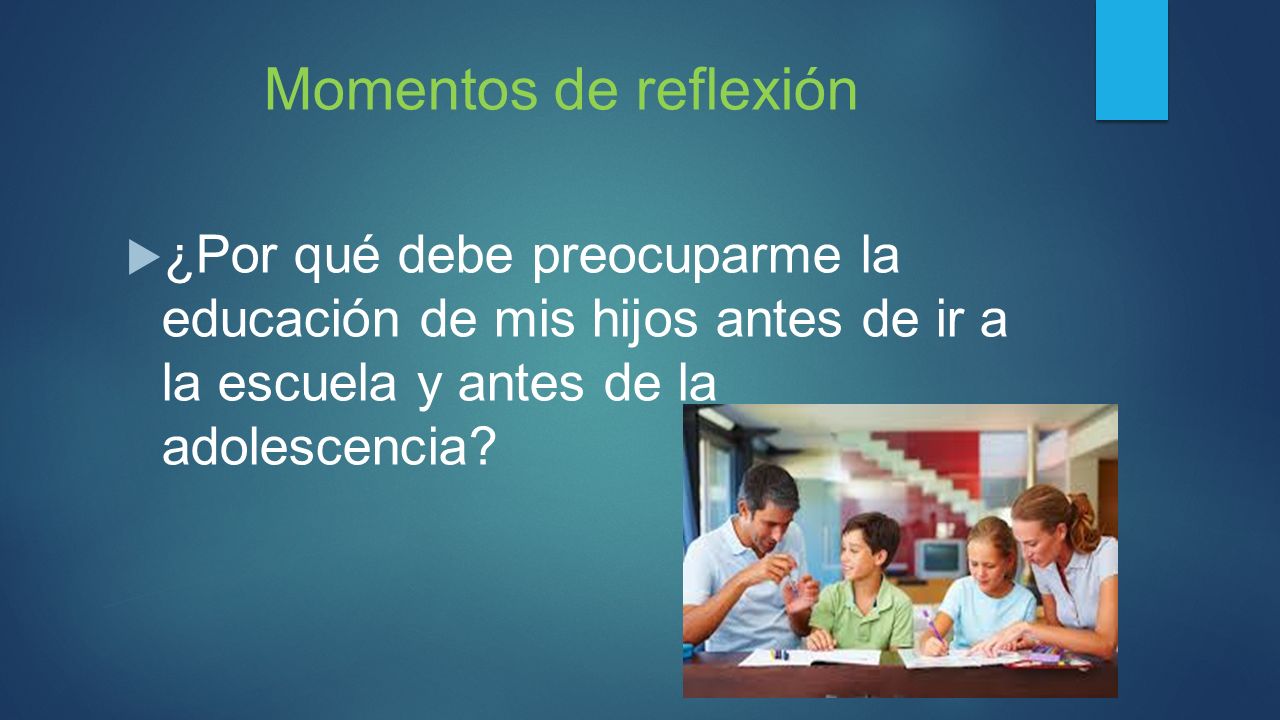 Momentos de reflexión

¿Por qué debe preocuparme la educación de mis hijos antes de ir a la escuela y antes de la adolescencia?